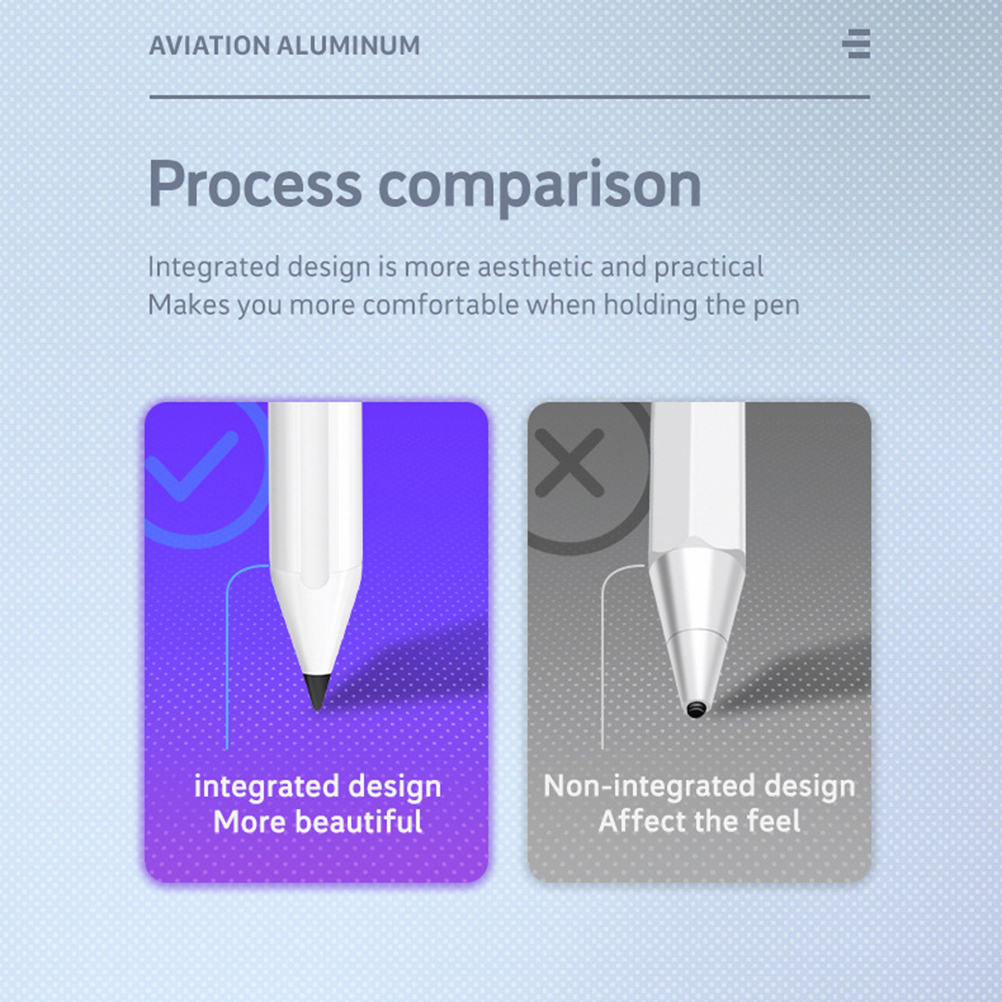 AVIATION ALUMINUM

Process comparison

Integrated design is more aesthetic and practical
Makes you more comfortable when holding the pen

integrated design
More beautiful

Non-integrated design
Affect the feel